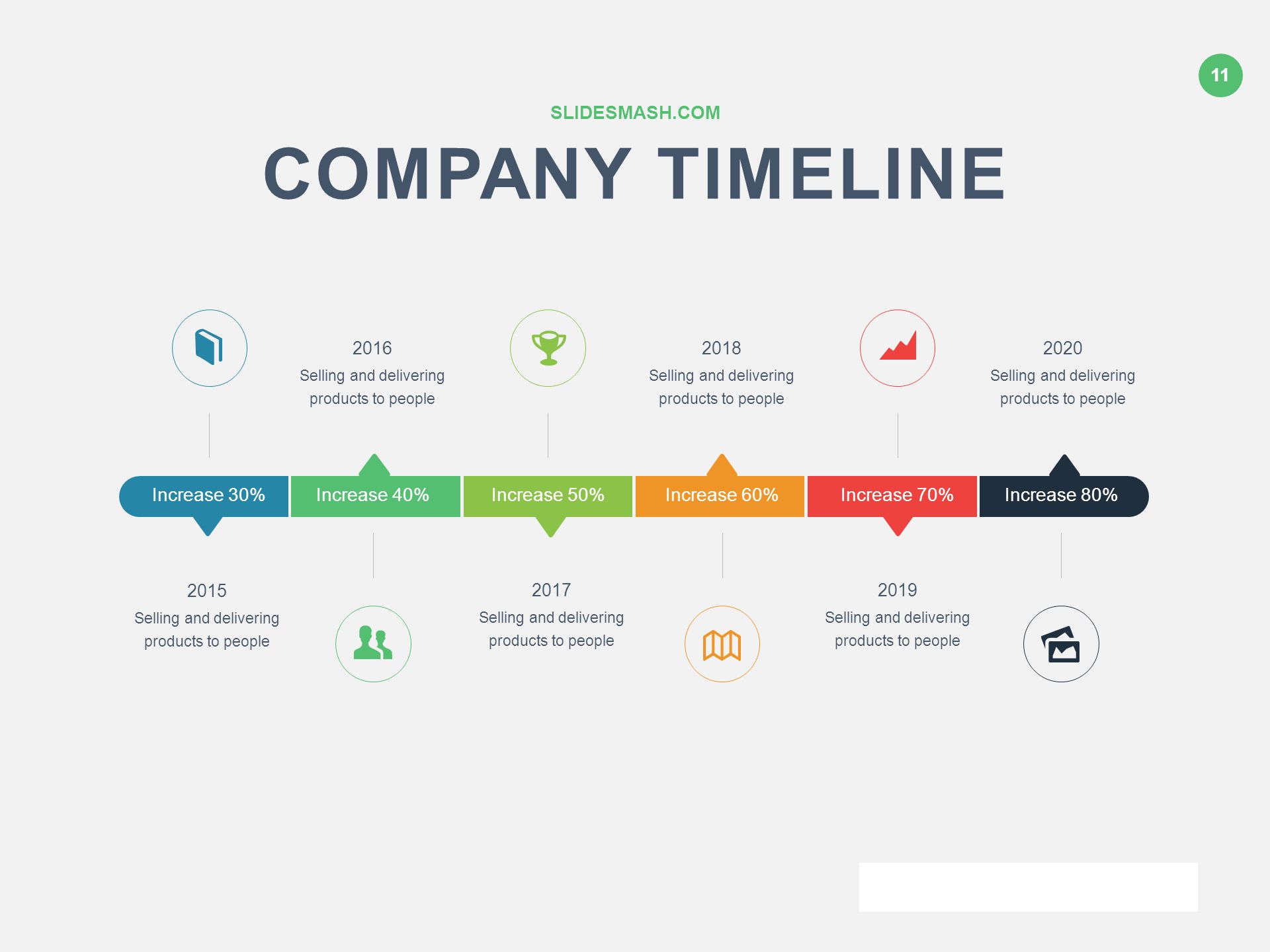 11

SLIDESMASH.COM

COMPANY TIMELINE

2016
Selling and delivering products to people

2018
Selling and delivering products to people

2020
Selling and delivering products to people

Increase 30%

Increase 40%

Increase 50%

Increase 60%

Increase 70%

Increase 80%

2015
Selling and delivering products to people

2017
Selling and delivering products to people

2019
Selling and delivering products to people